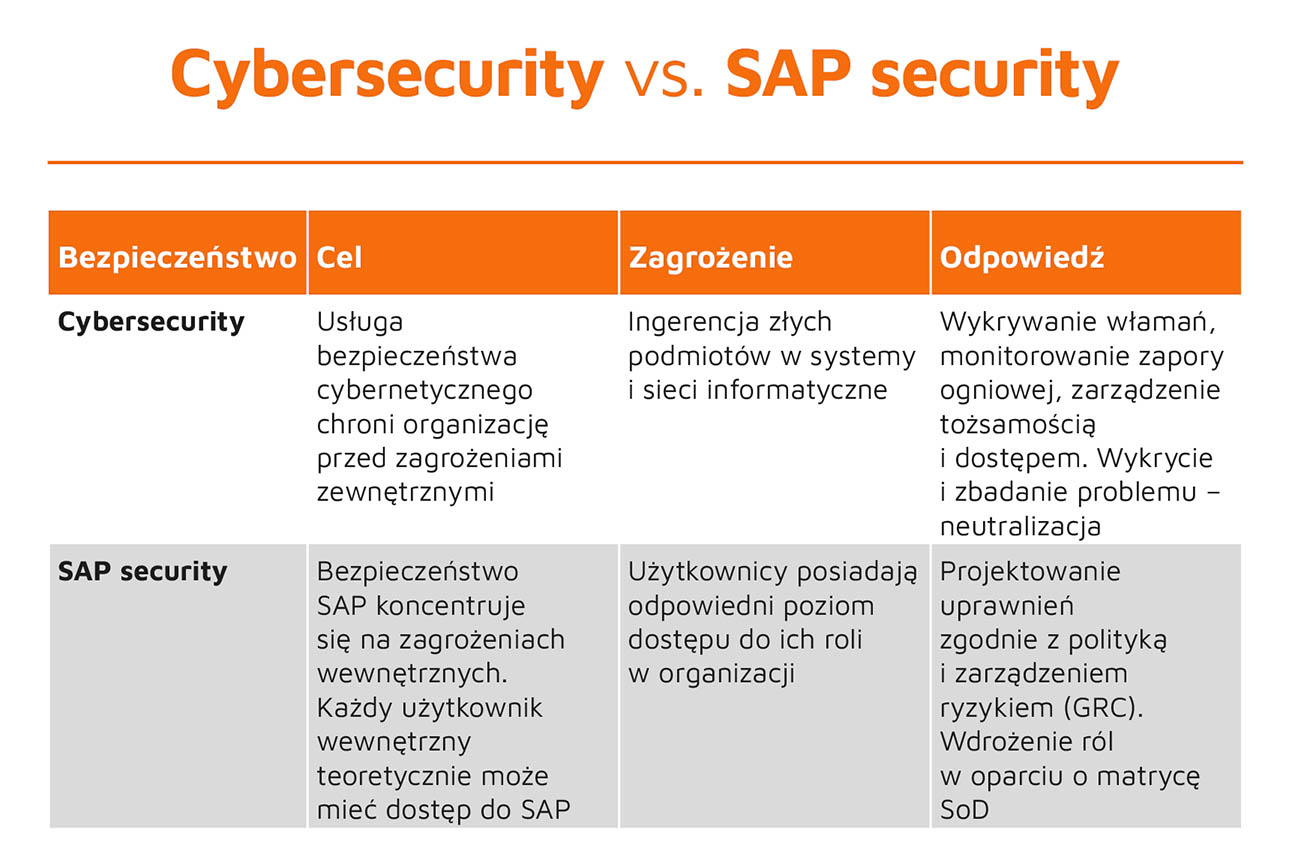 Cybersecurity vs. SAP security

| Bezpieczeństwo | Cel | Zagrożenie | Odpowiedź |
|---|---|---|---|
| Cybersecurity | Usługa bezpieczeństwa cybernetycznego chroni organizację przed zagrożeniami zewnętrznymi | Ingerencja złych podmiotów w systemy i sieci informatyczne | Wykrywanie włamań, monitorowanie zapory ogniowej, zarządzenie tożsamością i dostępem. Wykrycie i zbadanie problemu – neutralizacja |
| SAP security | Bezpieczeństwo SAP koncentruje się na zagrożeniach wewnętrznych. Każdy użytkownik wewnętrzny teoretycznie może mieć dostęp do SAP | Użytkownicy posiadają odpowiedni poziom dostępu do ich roli w organizacji | Projektowanie uprawnień zgodnie z polityką i zarządzeniem ryzykiem (GRC). Wdrożenie ról w oparciu o matrycę SoD |